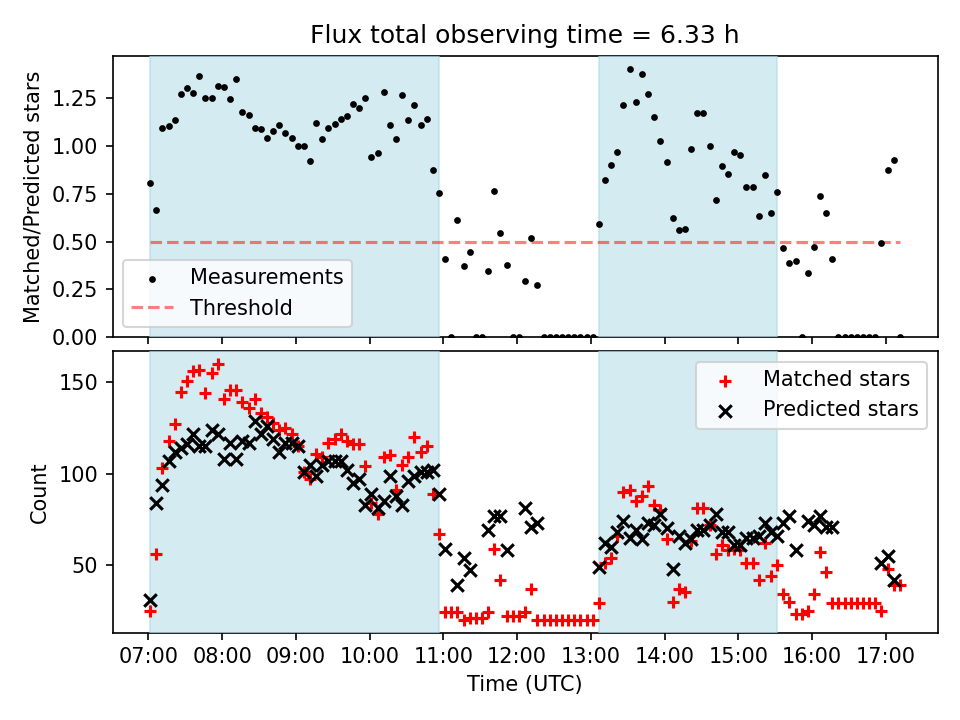 Flux total observing time = 6.33 h

Matched/Predicted stars

1.25
1.00
0.75
0.50
0.25
0.00

Measurements
Threshold

Count

150
100
50

Matched stars
Predicted stars

07:00 08:00 09:00 10:00 11:00 12:00 13:00 14:00 15:00 16:00 17:00

Time (UTC)